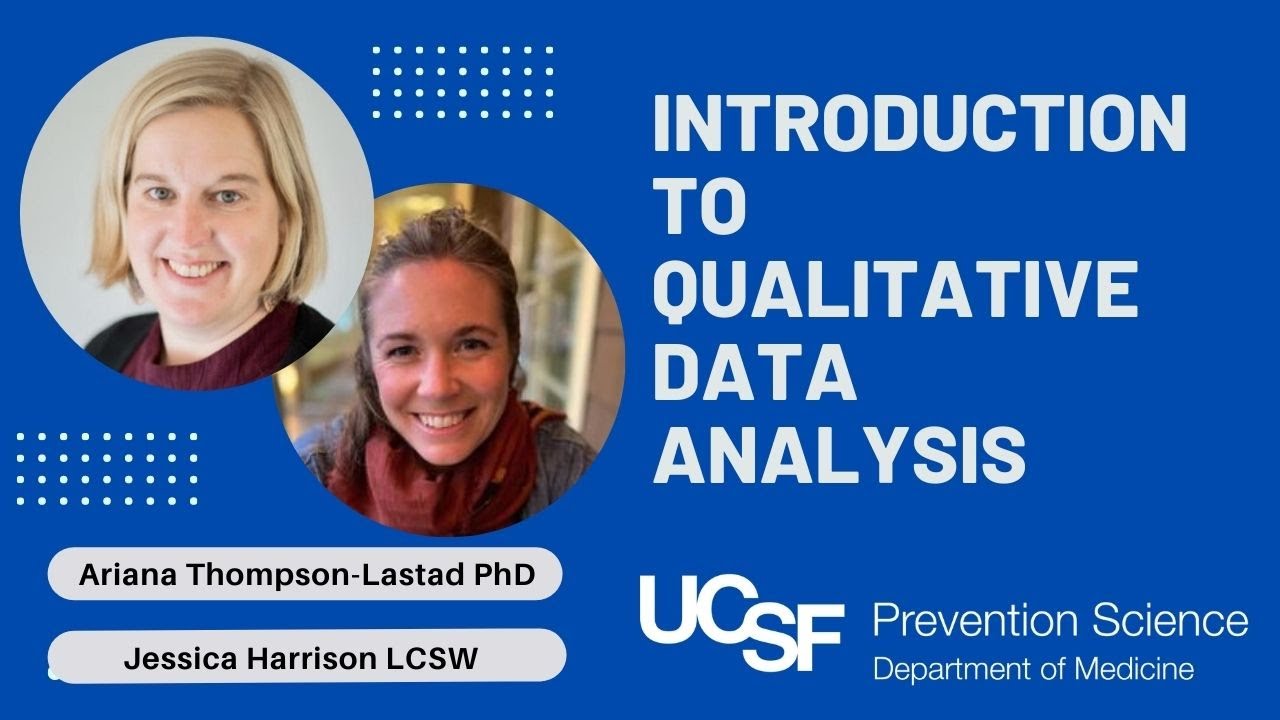 INTRODUCTION TO QUALITATIVE DATA ANALYSIS

Ariana Thompson-Lastad PhD

Jessica Harrison LCSW

UCSF Prevention Science
Department of Medicine